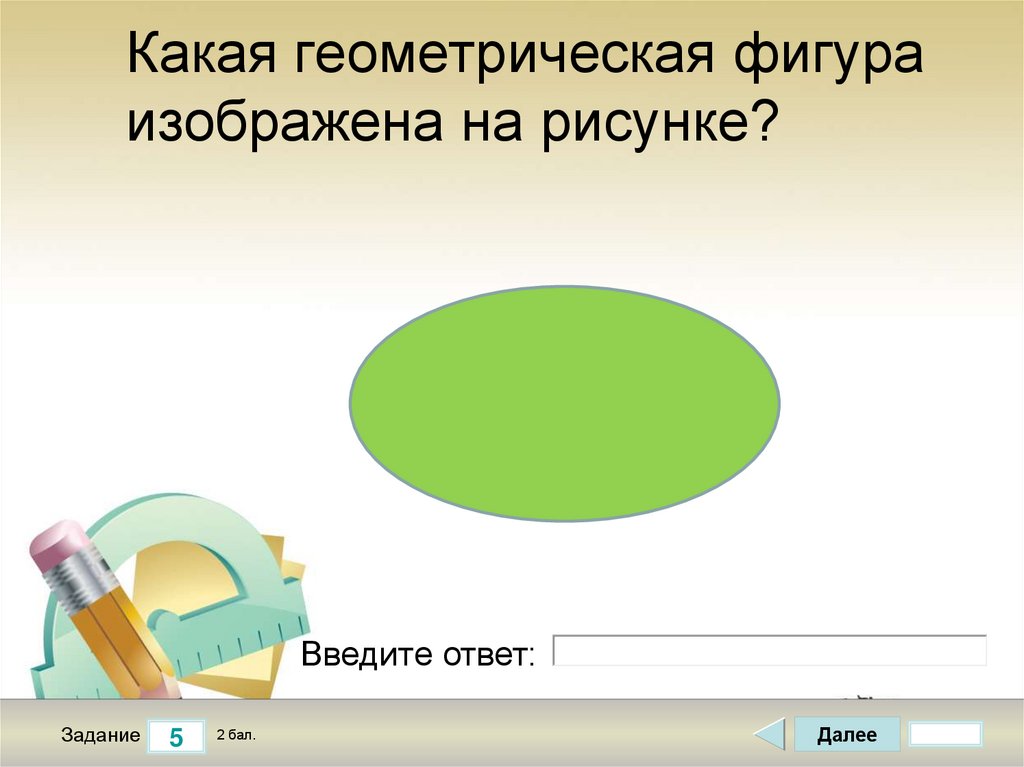 Какая геометрическая фигура изображена на рисунке?

Введите ответ:

Задание 5 2 бал.

Далее